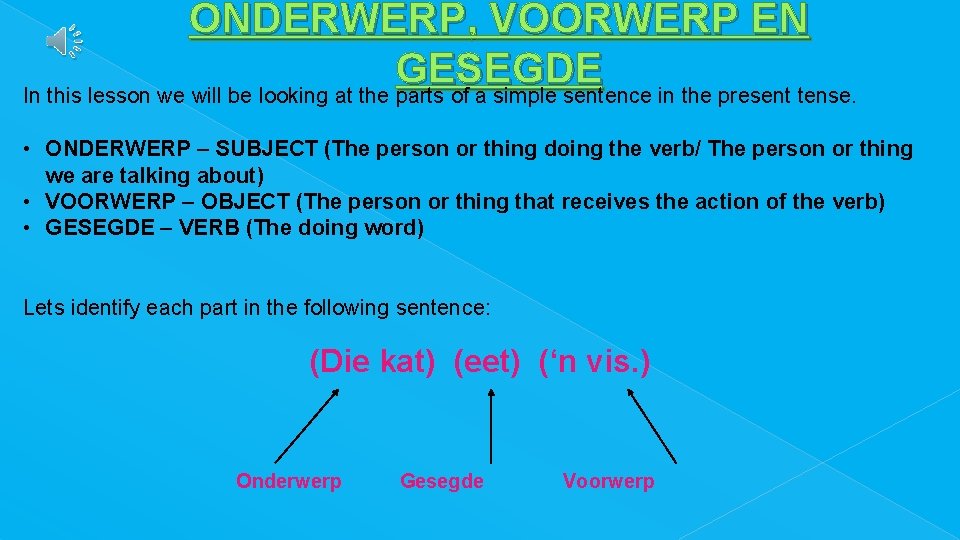 ONDERWERP, VOORWERP EN GESEGDE

In this lesson we will be looking at the parts of a simple sentence in the present tense.

• ONDERWERP – SUBJECT (The person or thing doing the verb/ The person or thing we are talking about)
• VOORWERP – OBJECT (The person or thing that receives the action of the verb)
• GESEGDE – VERB (The doing word)

Lets identify each part in the following sentence:

(Die kat) (eet) (‘n vis.)

Onderwerp
Gesegde
Voorwerp